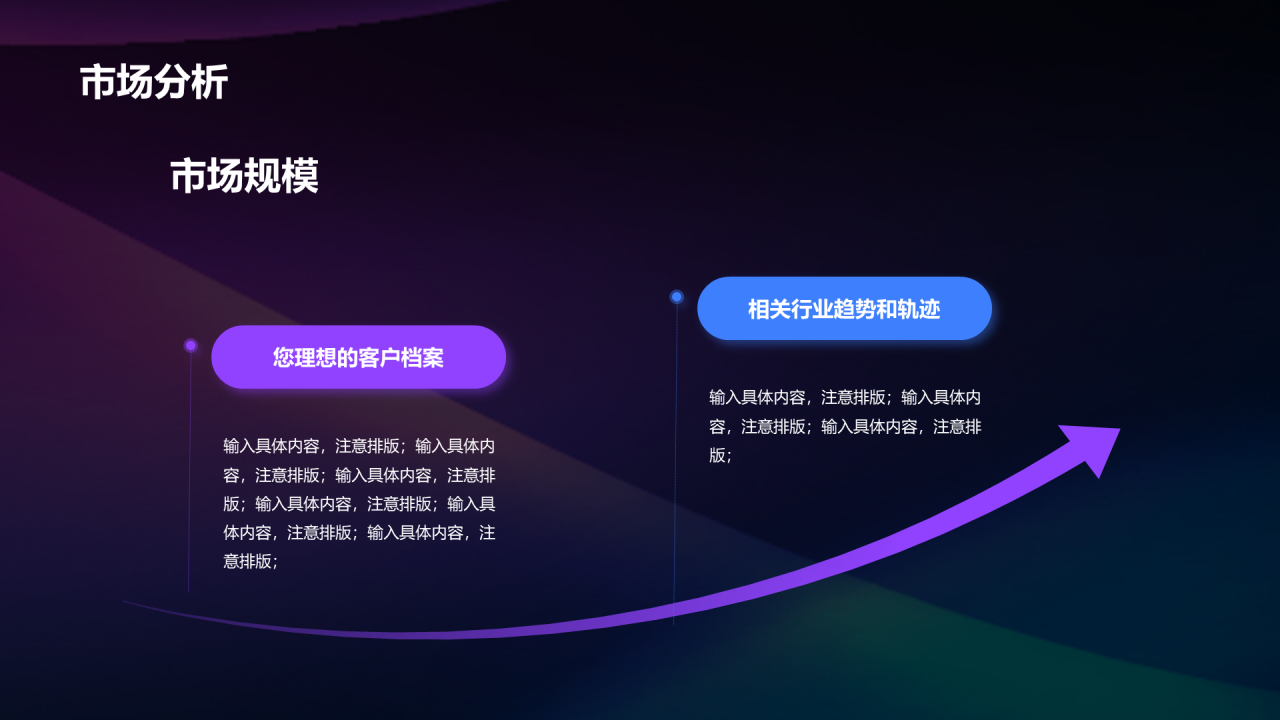 市场分析

市场规模

您理想的客户档案

输入具体内容，注意排版；输入具体内容，注意排版；输入具体内容，注意排版；输入具体内容，注意排版；输入具体内容，注意排版；输入具体内容，注意排版；

相关行业趋势和轨迹

输入具体内容，注意排版；输入具体内容，注意排版；输入具体内容，注意排版；